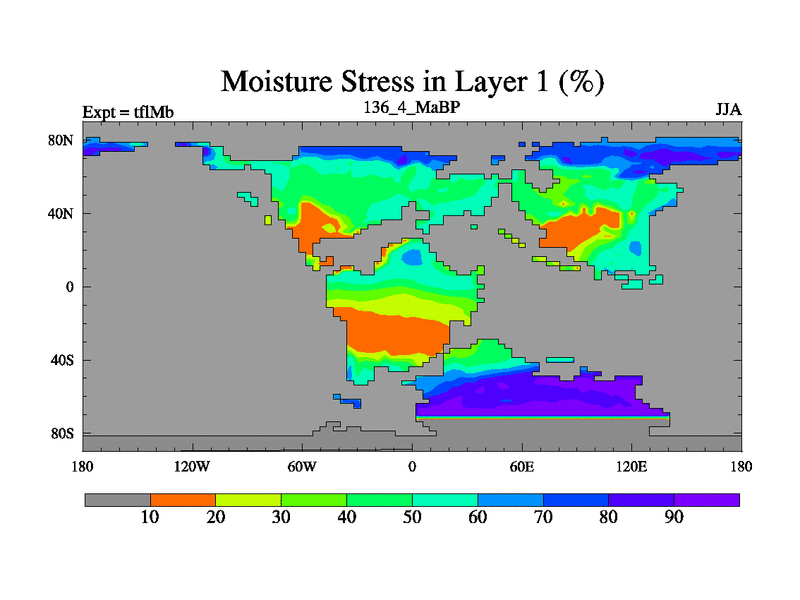 Moisture Stress in Layer 1 (%)

Expt = tflMb

136_4_MaBP

JJA

80N
40N
0
40S
80S

180
120W
60W
0
60E
120E
180

10
20
30
40
50
60
70
80
90